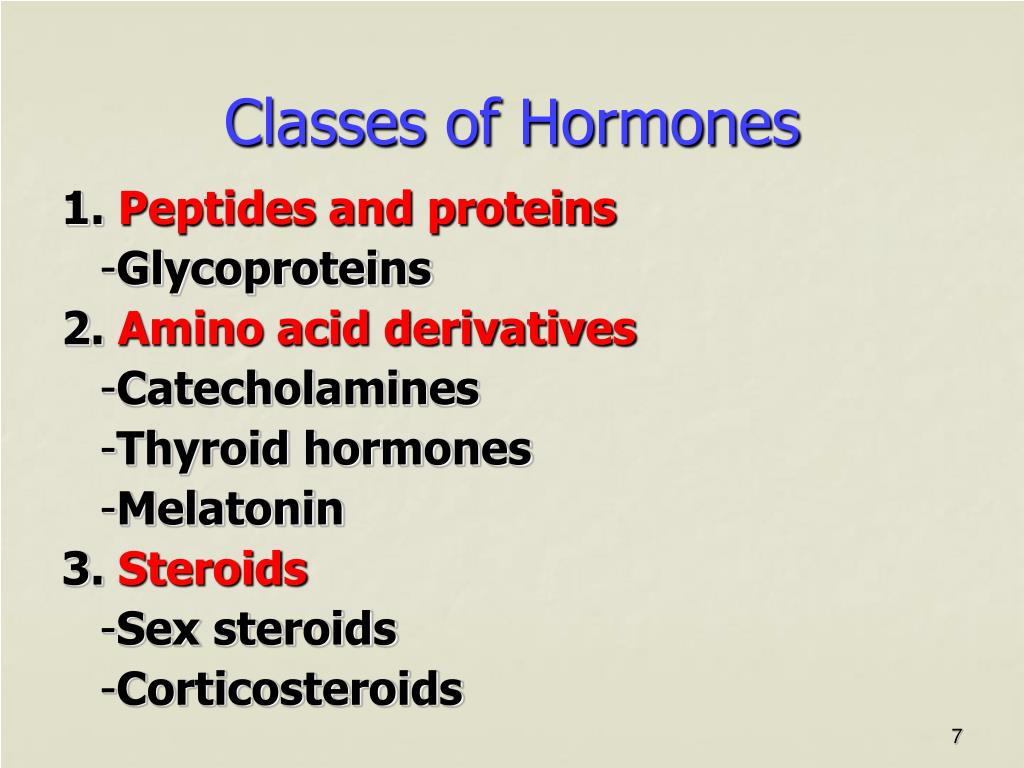 Classes of Hormones

1. Peptides and proteins
-Glycoproteins
2. Amino acid derivatives
-Catecholamines
-Thyroid hormones
-Melatonin
3. Steroids
-Sex steroids
-Corticosteroids

7